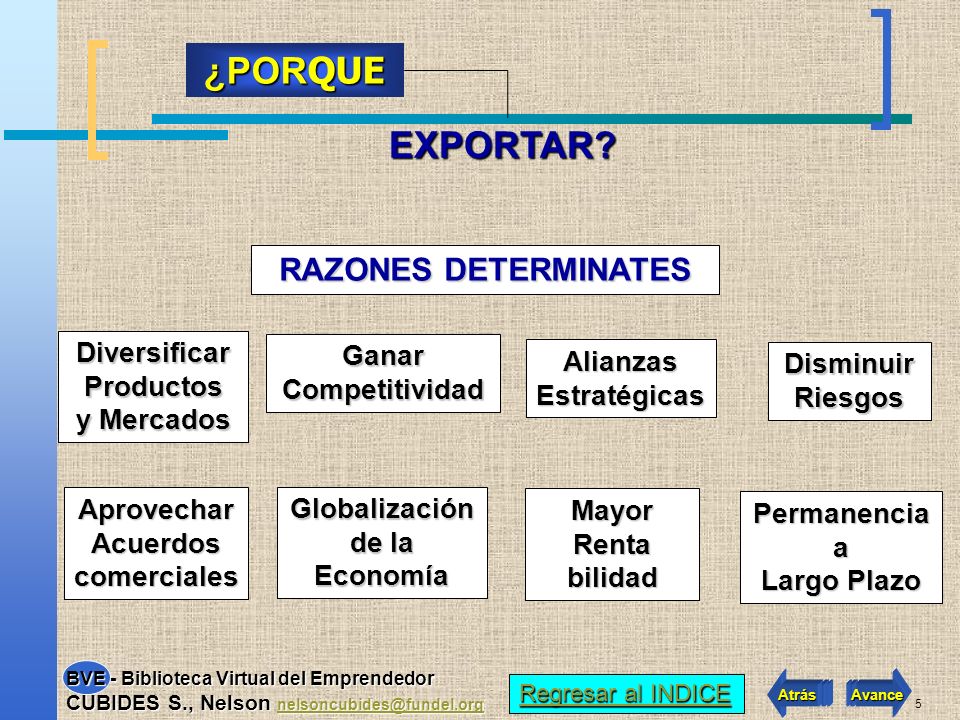 ¿PORQUE

EXPORTAR?

RAZONES DETERMINATES

Diversificar Productos y Mercados

Ganar Competitividad

Alianzas Estratégicas

Disminuir Riesgos

Aprovechar Acuerdos comerciales

Globalización de la Economía

Mayor Renta bilidad

Permanencia a Largo Plazo

BVE - Biblioteca Virtual del Emprendedor
CUBIDES S., Nelson nelsoncubides@fundel.org

Regresar al INDICE

Atrás

Avance

5